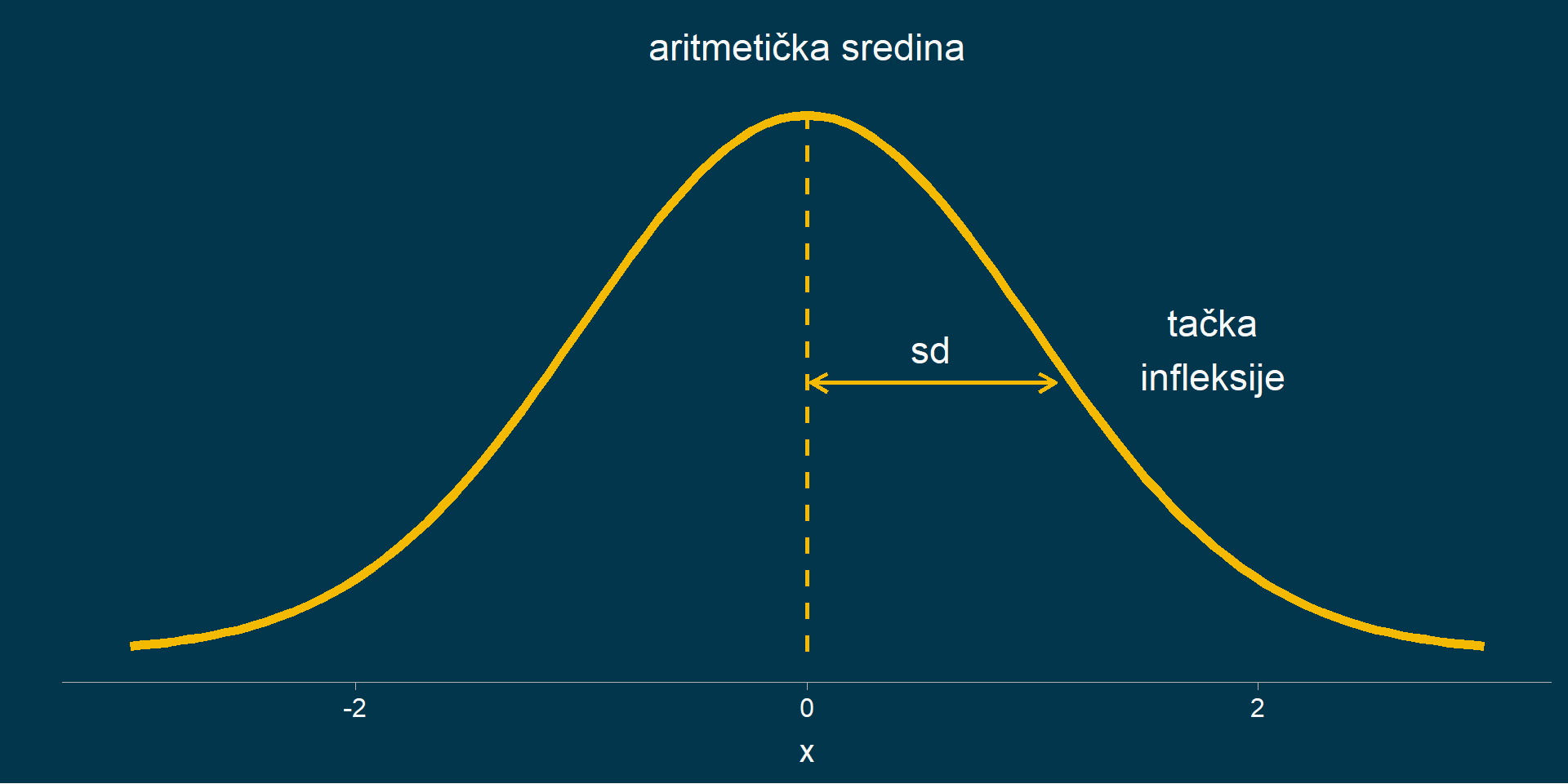 aritmetička sredina

sd

tačka
infleksije

-2
0
2
x